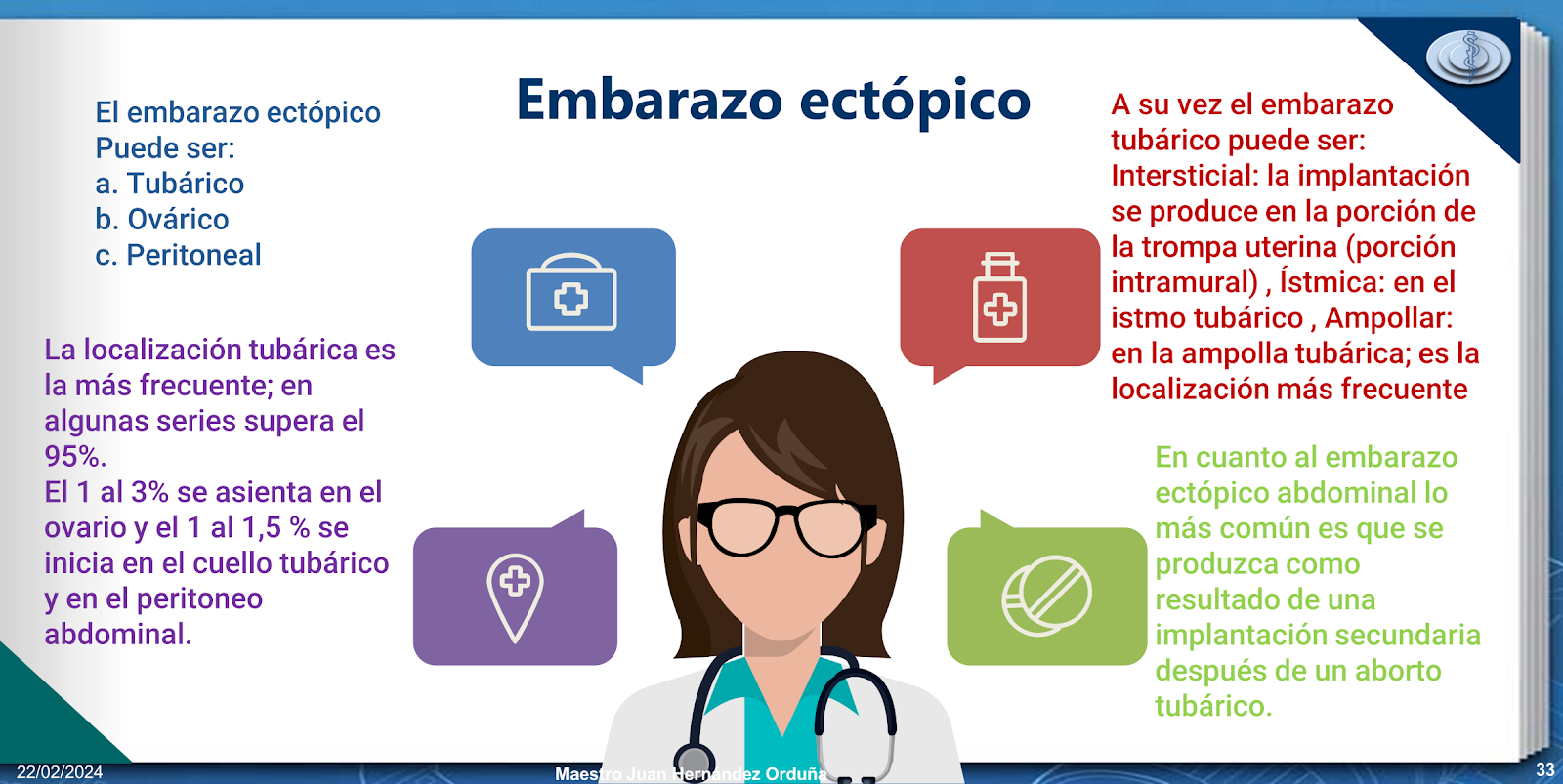 Embarazo ectópico

El embarazo ectópico Puede ser:
a. Tubárico
b. Ovárico
c. Peritoneal

La localización tubárica es la más frecuente; en algunas series supera el 95%.
El 1 al 3% se asienta en el ovario y el 1 al 1,5 % se inicia en el cuello tubárico y en el peritoneo abdominal.

A su vez el embarazo tubárico puede ser: Intersticial: la implantación se produce en la porción de la trompa uterina (porción intramural) , Ístmica: en el istmo tubárico , Ampollar: en la ampolla tubárica; es la localización más frecuente

En cuanto al embarazo ectópico abdominal lo más común es que se produzca como resultado de una implantación secundaria después de un aborto tubárico.

22/02/2024
Maestro Juan Hernández Orduña
33